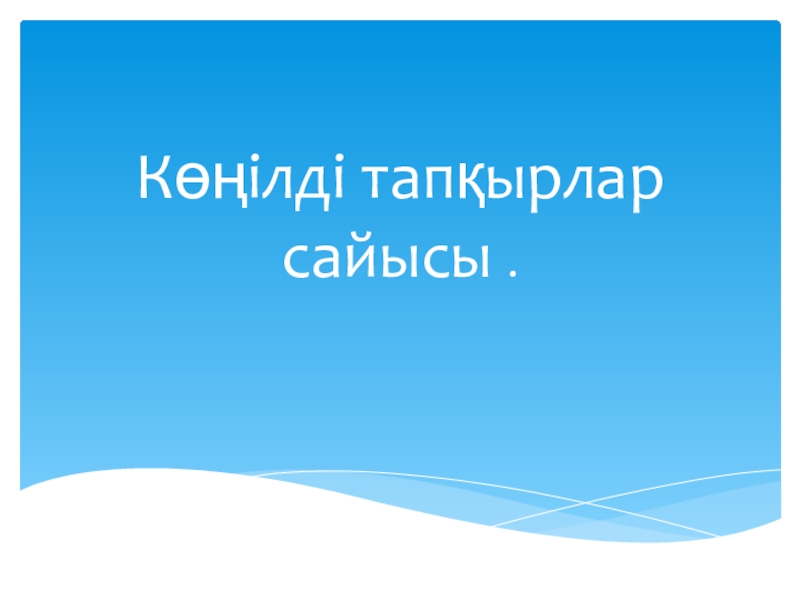 Көңілді тапқырлар сайысы .